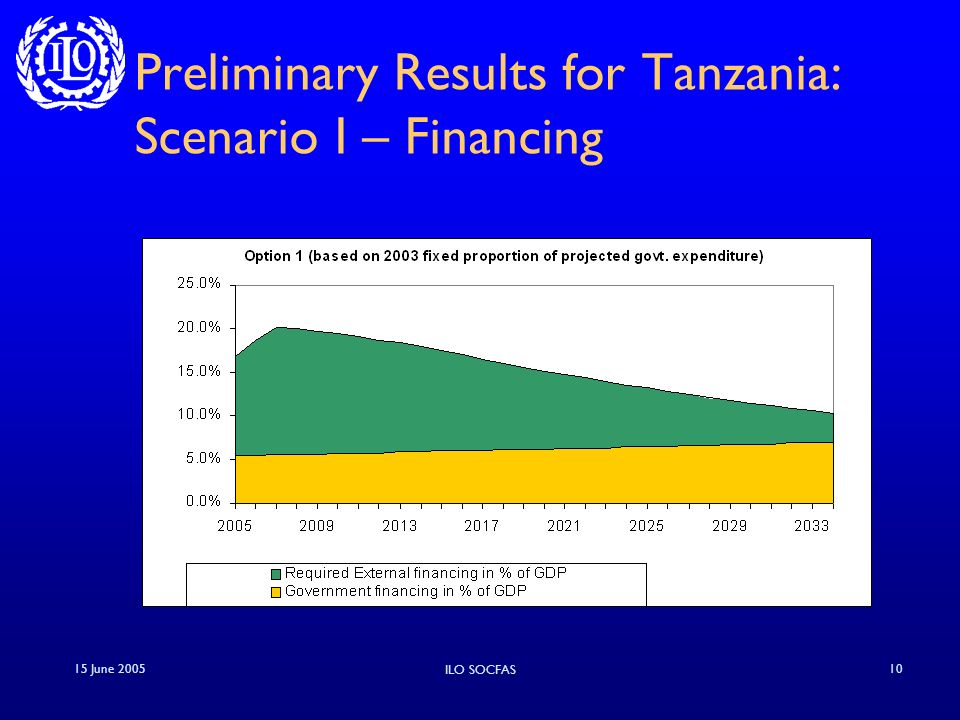 ILO

Preliminary Results for Tanzania: Scenario I – Financing

Option 1 (based on 2003 fixed proportion of projected govt. expenditure)

25.0%
20.0%
15.0%
10.0%
5.0%
0.0%

2005 2009 2013 2017 2021 2025 2029 2033

Required External financing in % of GDP
Government financing in % of GDP

15 June 2005

ILO SOCFAS

10